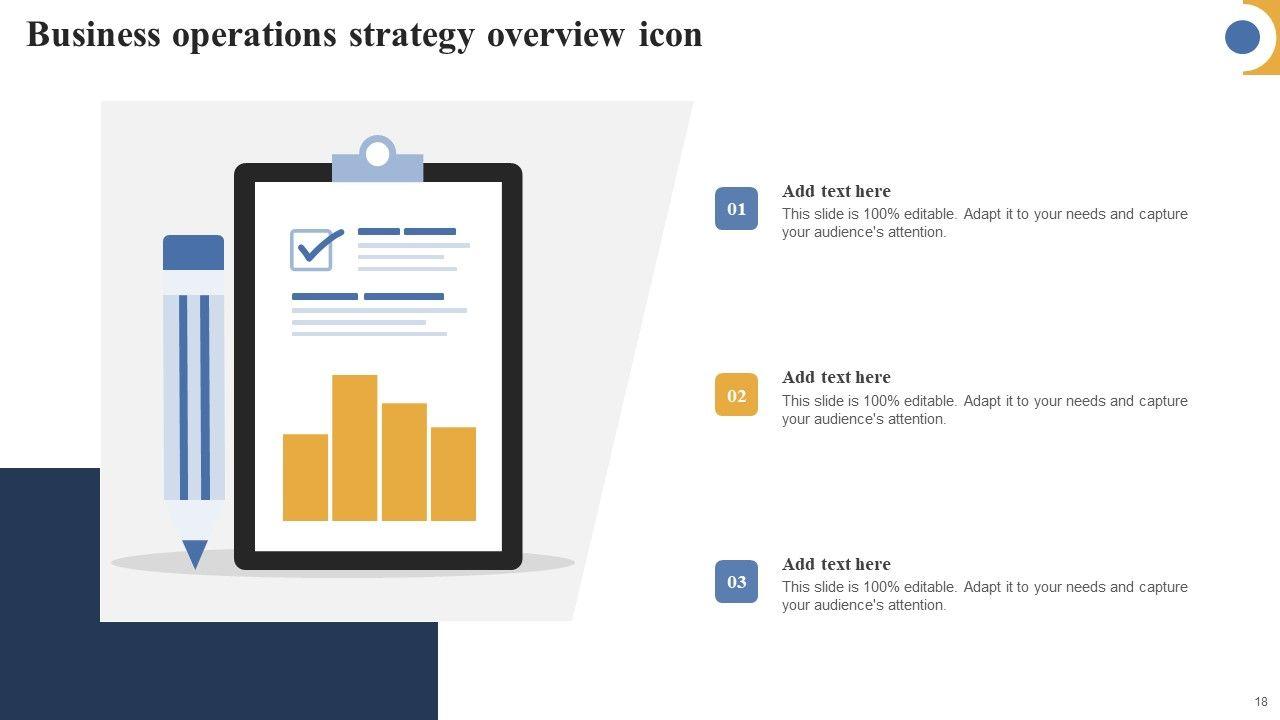 Business operations strategy overview icon

01
Add text here
This slide is 100% editable. Adapt it to your needs and capture your audience's attention.

02
Add text here
This slide is 100% editable. Adapt it to your needs and capture your audience's attention.

03
Add text here
This slide is 100% editable. Adapt it to your needs and capture your audience's attention.

18